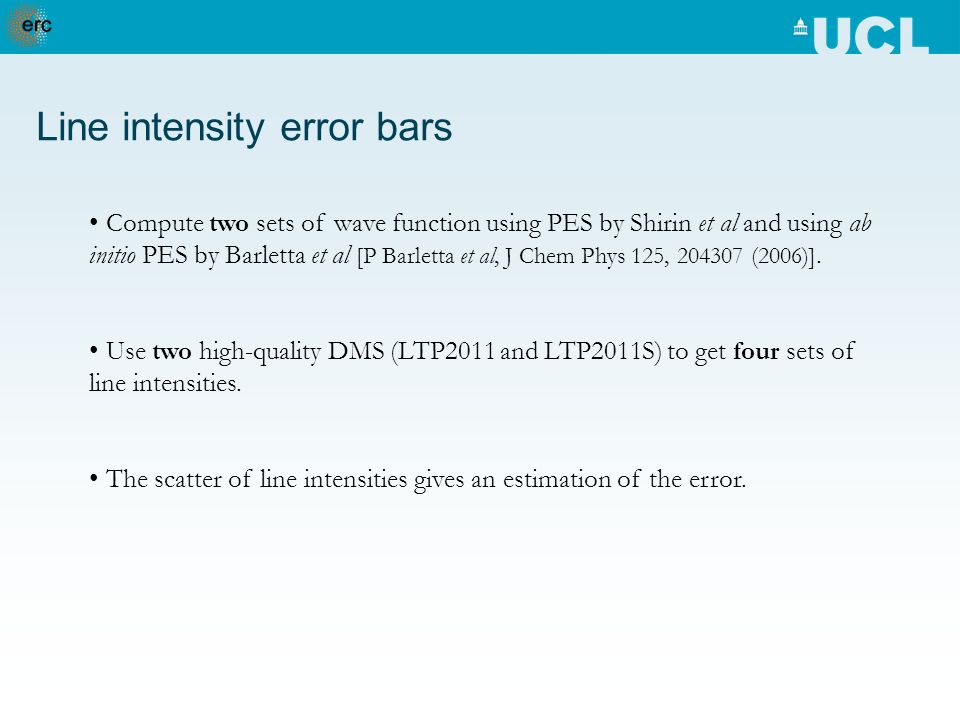 erc

UCL

Line intensity error bars

• Compute two sets of wave function using PES by Shirin et al and using ab initio PES by Barletta et al [P Barletta et al, J Chem Phys 125, 204307 (2006)].

• Use two high-quality DMS (LTP2011 and LTP2011S) to get four sets of line intensities.

• The scatter of line intensities gives an estimation of the error.